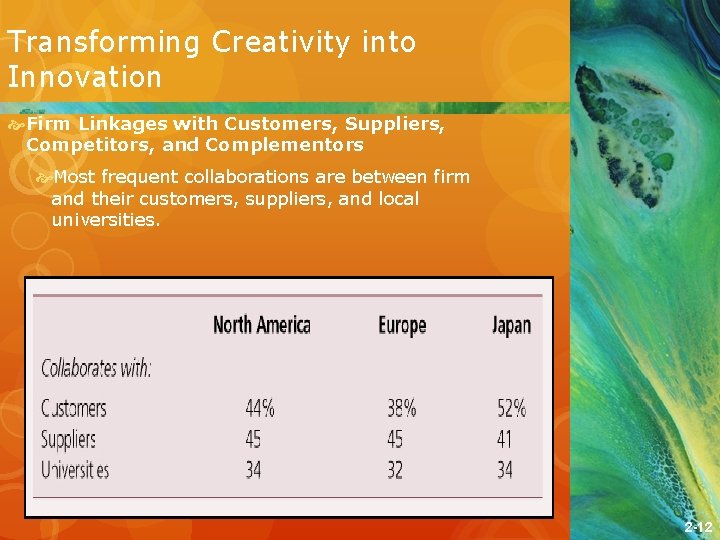 Transforming Creativity into Innovation

Firm Linkages with Customers, Suppliers, Competitors, and Complementors

Most frequent collaborations are between firm and their customers, suppliers, and local universities.

| | North America | Europe | Japan |
|---|---|---|---|
| Collaborates with: | | | |
| Customers | 44% | 38% | 52% |
| Suppliers | 45 | 45 | 41 |
| Universities | 34 | 32 | 34 |

2-12